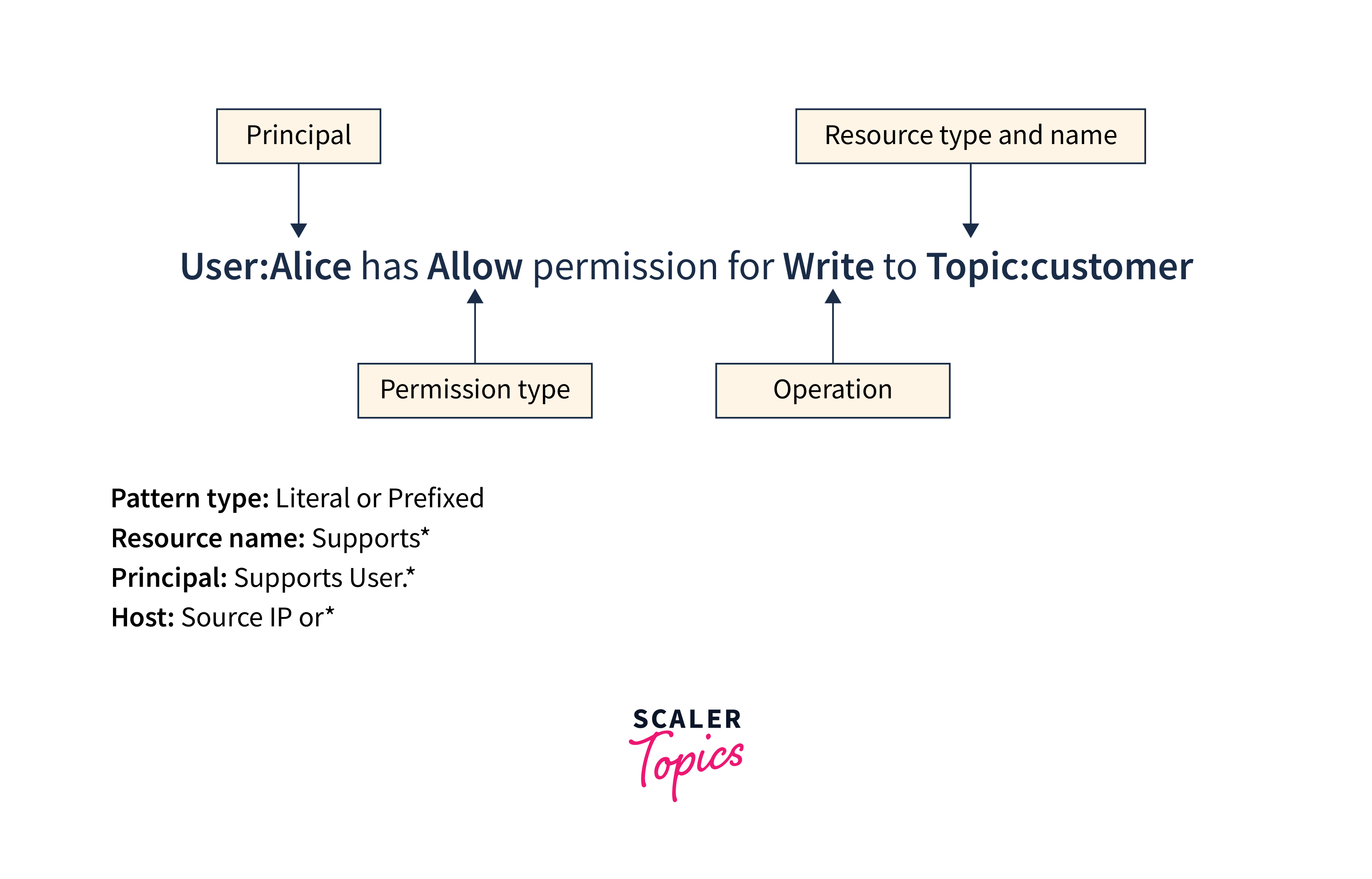 Principal

Resource type and name

User:Alice has Allow permission for Write to Topic:customer

Permission type

Operation

Pattern type: Literal or Prefixed
Resource name: Supports*
Principal: Supports User.*
Host: Source IP or*

SCALER
Topics